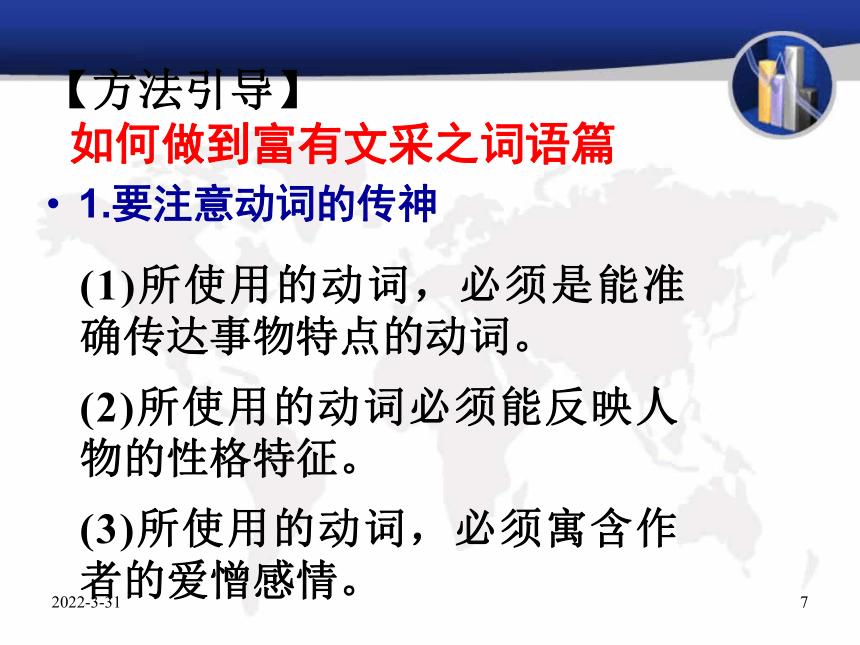 【方法引导】
如何做到富有文采之词语篇

• 1.要注意动词的传神

(1)所使用的动词，必须是能准确传达事物特点的动词。

(2)所使用的动词必须能反映人物的性格特征。

(3)所使用的动词，必须寓含作者的爱憎感情。

2022-3-31

7